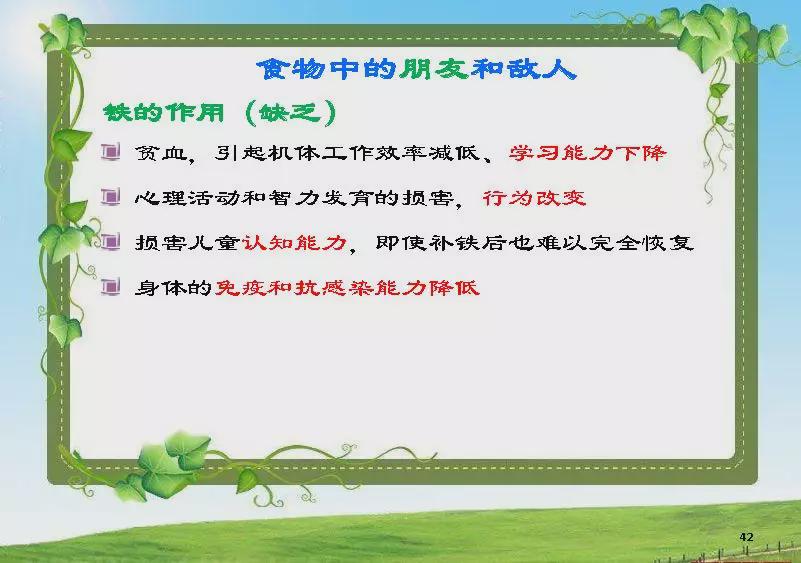 食物中的朋友和敌人

铁的作用（缺乏）

贫血，引起机体工作效率减低、学习能力下降

心理活动和智力发育的损害，行为改变

损害儿童认知能力，即使补铁后也难以完全恢复

身体的免疫和抗感染能力降低

42